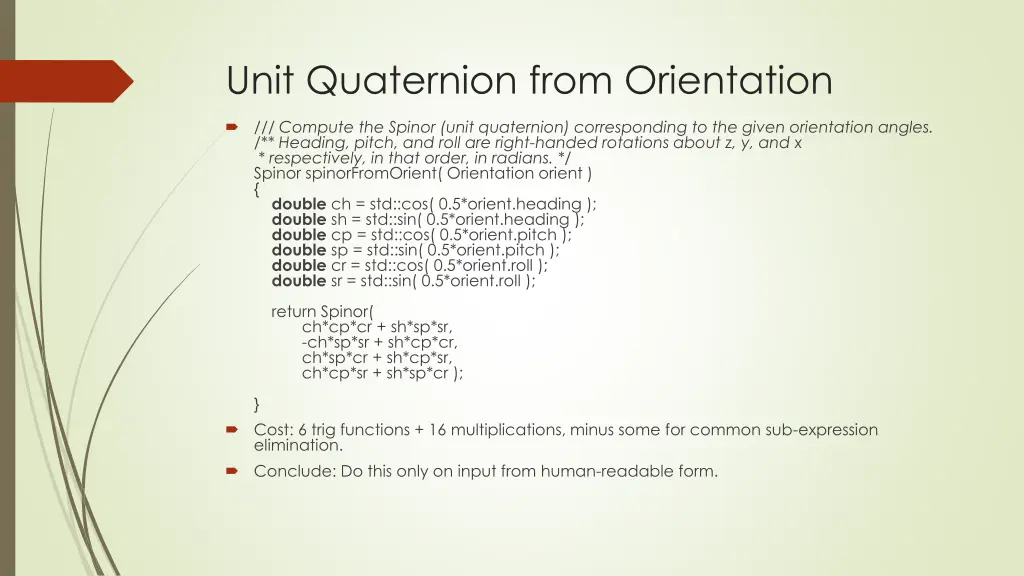 Unit Quaternion from Orientation

/// Compute the Spinor (unit quaternion) corresponding to the given orientation angles.
/** Heading, pitch, and roll are right-handed rotations about z, y, and x
* respectively, in that order, in radians. */
Spinor spinorFromOrient( Orientation orient )
{
double ch = std::cos( 0.5*orient.heading );
double sh = std::sin( 0.5*orient.heading );
double cp = std::cos( 0.5*orient.pitch );
double sp = std::sin( 0.5*orient.pitch );
double cr = std::cos( 0.5*orient.roll );
double sr = std::sin( 0.5*orient.roll );

return Spinor(
ch*cp*cr + sh*sp*sr,
-ch*sp*sr + sh*cp*cr,
ch*sp*cr + sh*cp*sr,
ch*cp*sr + sh*sp*cr );

}

Cost: 6 trig functions + 16 multiplications, minus some for common sub-expression elimination.

Conclude: Do this only on input from human-readable form.